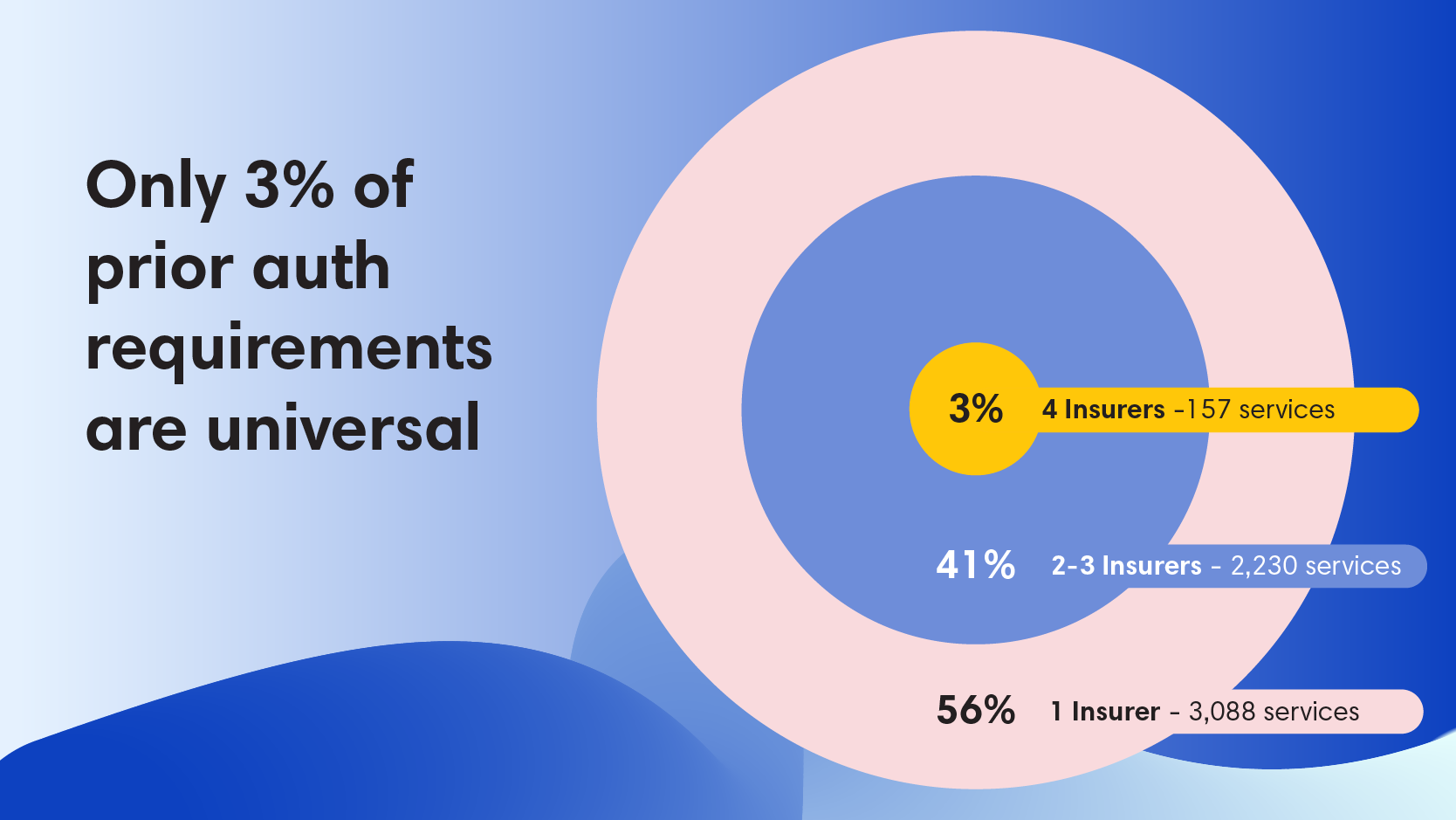 Only 3% of prior auth requirements are universal

3% 4 Insurers -157 services

41% 2-3 Insurers - 2,230 services

56% 1 Insurer - 3,088 services